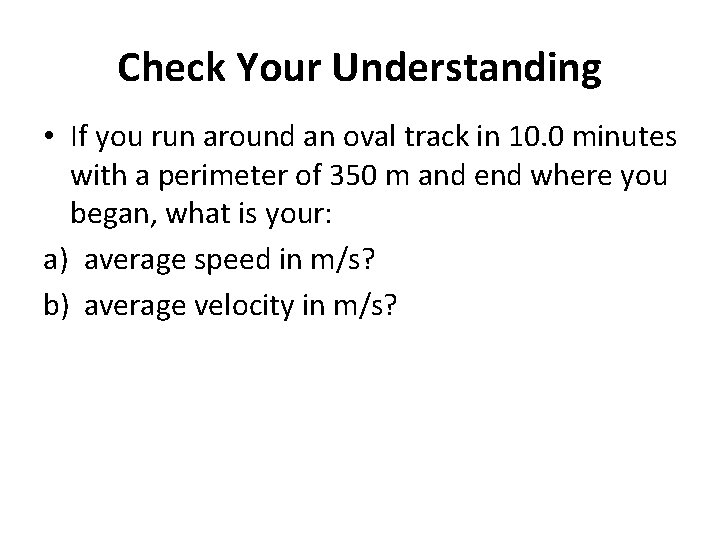 Check Your Understanding

• If you run around an oval track in 10.0 minutes with a perimeter of 350 m and end where you began, what is your:

a) average speed in m/s?

b) average velocity in m/s?